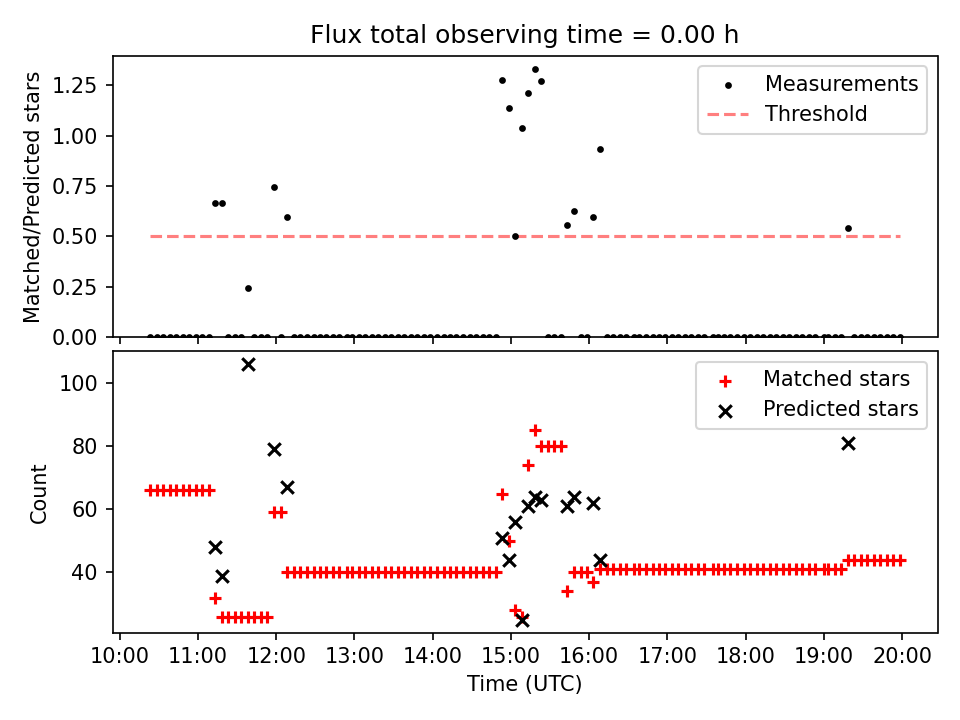 Flux total observing time = 0.00 h

Matched/Predicted stars

1.25
1.00
0.75
0.50
0.25
0.00

Measurements
Threshold

Count

100
80
60
40

Matched stars
Predicted stars

10:00 11:00 12:00 13:00 14:00 15:00 16:00 17:00 18:00 19:00 20:00

Time (UTC)